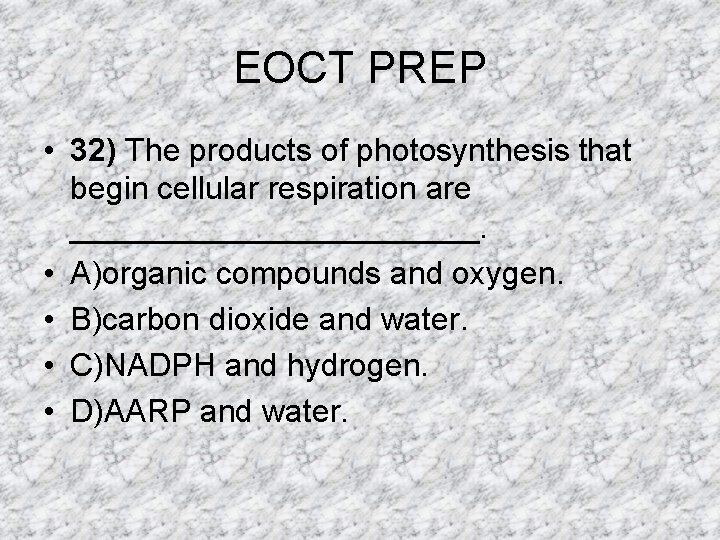 EOCT PREP

• 32) The products of photosynthesis that begin cellular respiration are ____.
• A)organic compounds and oxygen.
• B)carbon dioxide and water.
• C)NADPH and hydrogen.
• D)AARP and water.